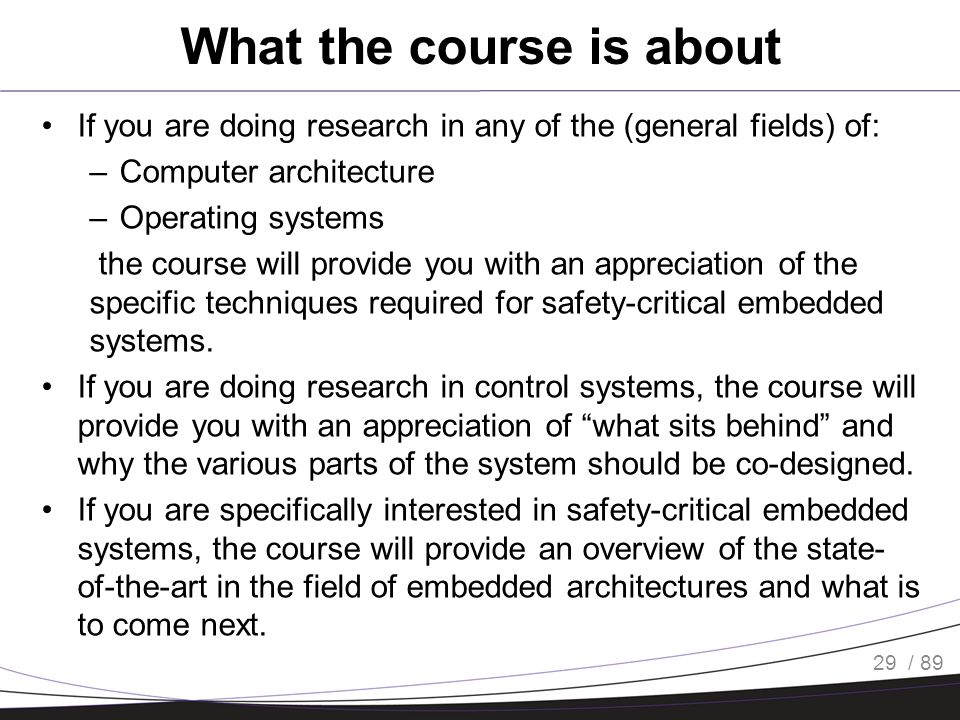 What the course is about

• If you are doing research in any of the (general fields) of:
– Computer architecture
– Operating systems
the course will provide you with an appreciation of the specific techniques required for safety-critical embedded systems.

• If you are doing research in control systems, the course will provide you with an appreciation of “what sits behind” and why the various parts of the system should be co-designed.

• If you are specifically interested in safety-critical embedded systems, the course will provide an overview of the state-of-the-art in the field of embedded architectures and what is to come next.

29 / 89